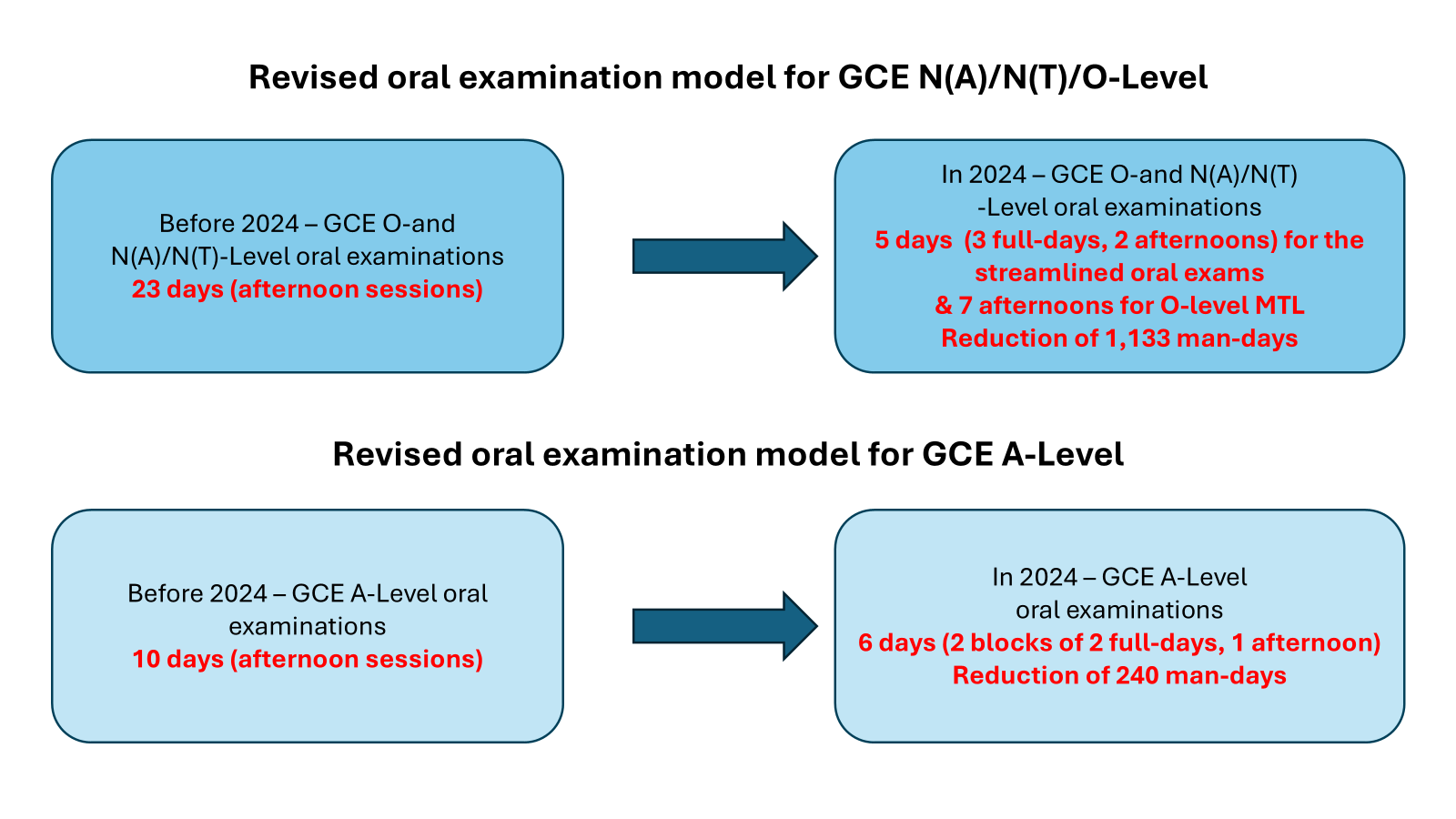 Revised oral examination model for GCE N(A)/N(T)/O-Level

Before 2024 – GCE O-and N(A)/N(T)-Level oral examinations
23 days (afternoon sessions)

In 2024 – GCE O-and N(A)/N(T) -Level oral examinations
5 days (3 full-days, 2 afternoons) for the streamlined oral exams
& 7 afternoons for O-level MTL
Reduction of 1,133 man-days

Revised oral examination model for GCE A-Level

Before 2024 – GCE A-Level oral examinations
10 days (afternoon sessions)

In 2024 – GCE A-Level oral examinations
6 days (2 blocks of 2 full-days, 1 afternoon)
Reduction of 240 man-days